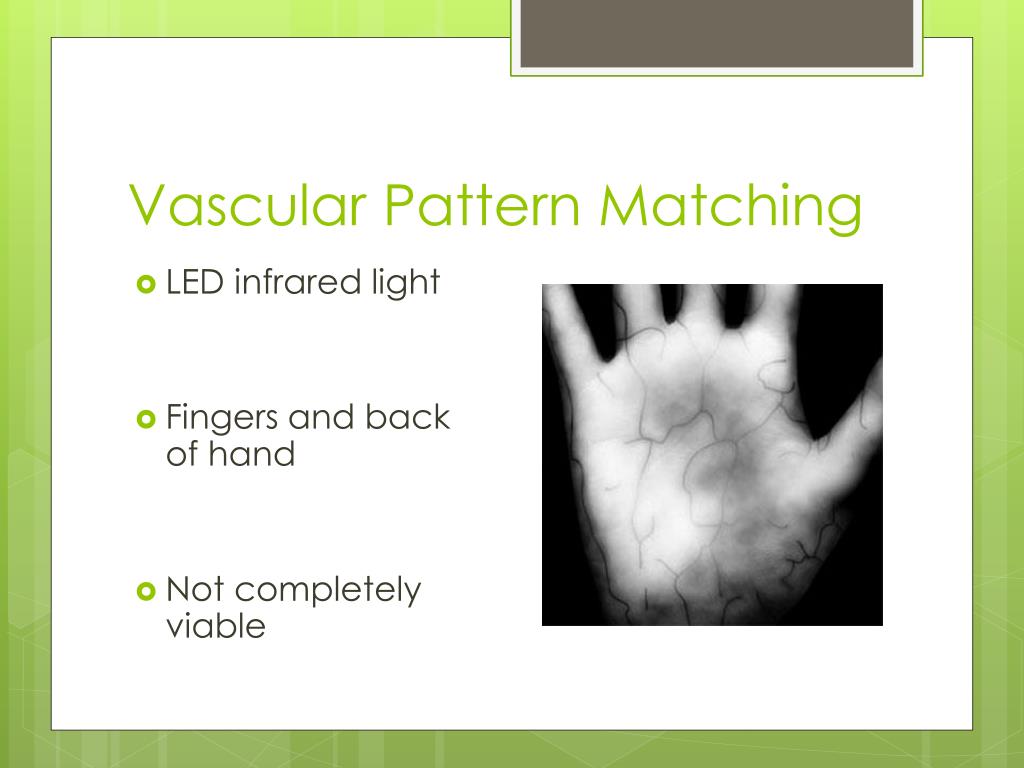 Vascular Pattern Matching

LED infrared light

Fingers and back of hand

Not completely viable